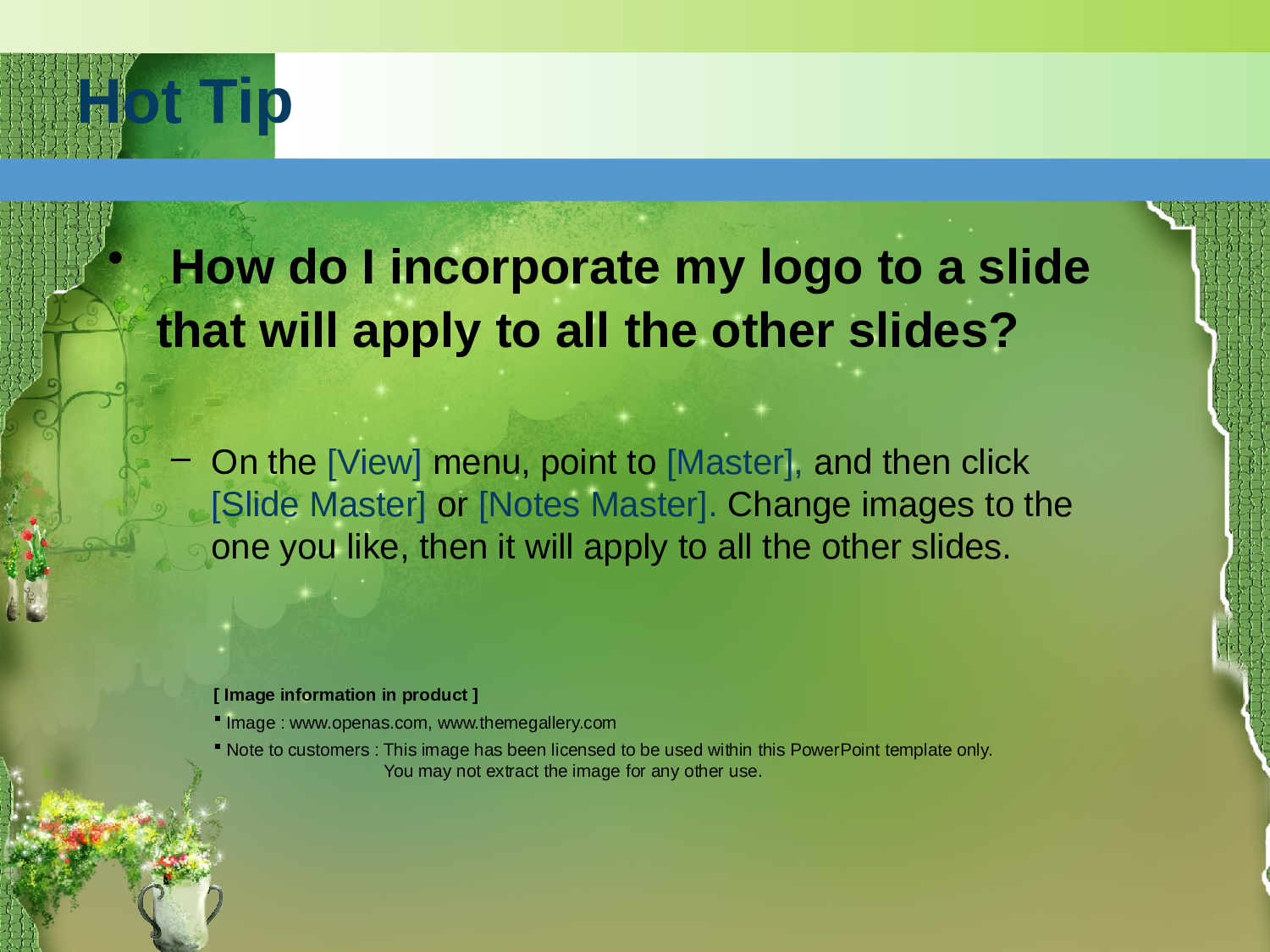 Hot Tip

• How do I incorporate my logo to a slide that will apply to all the other slides?

– On the [View] menu, point to [Master], and then click [Slide Master] or [Notes Master]. Change images to the one you like, then it will apply to all the other slides.

[ Image information in product ]

▪ Image : www.openas.com, www.themegallery.com

▪ Note to customers : This image has been licensed to be used within this PowerPoint template only. You may not extract the image for any other use.